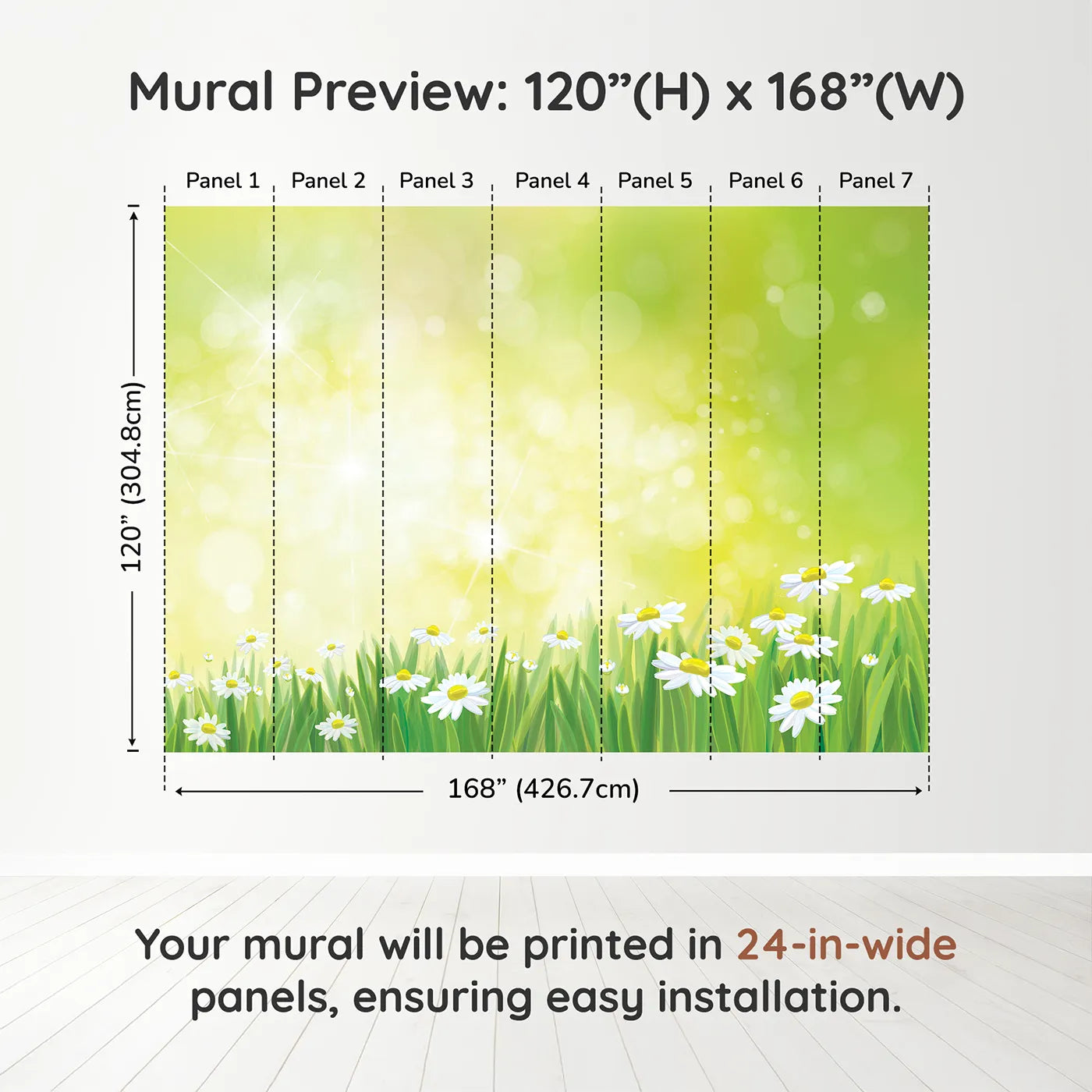 Mural Preview: 120”(H) x 168”(W)

Panel 1 Panel 2 Panel 3 Panel 4 Panel 5 Panel 6 Panel 7

120” (304.8cm)

168” (426.7cm)

Your mural will be printed in 24-in-wide panels, ensuring easy installation.